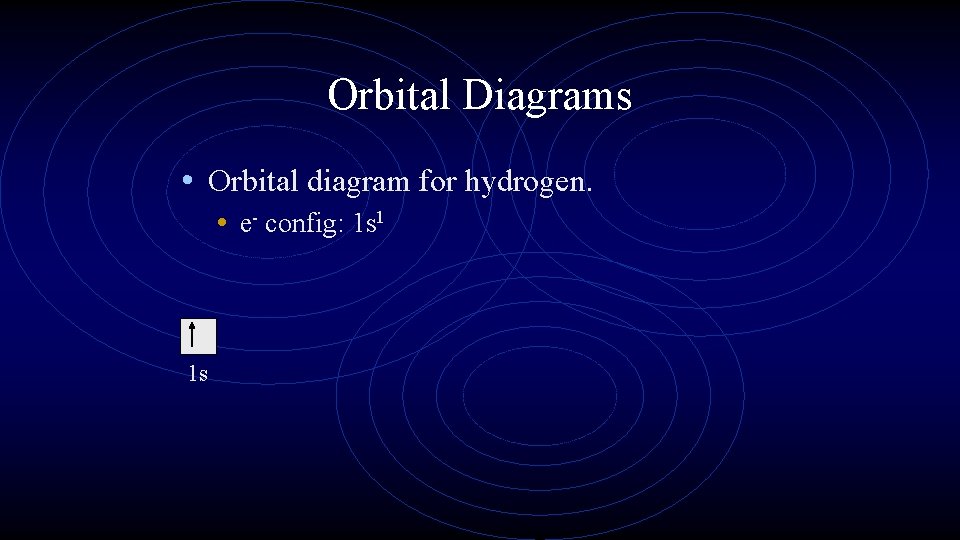 Orbital Diagrams

• Orbital diagram for hydrogen.
  • $e^-$ config: $1s^1$

↑
1s